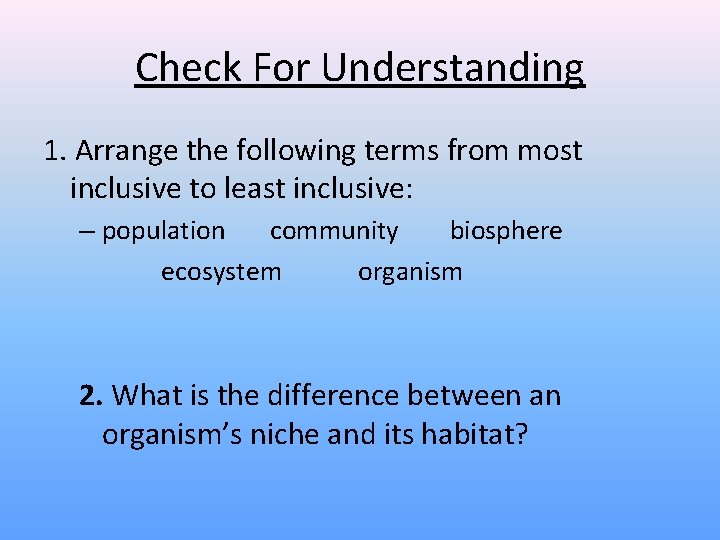 Check For Understanding

1. Arrange the following terms from most inclusive to least inclusive:

– population community biosphere ecosystem organism

2. What is the difference between an organism’s niche and its habitat?